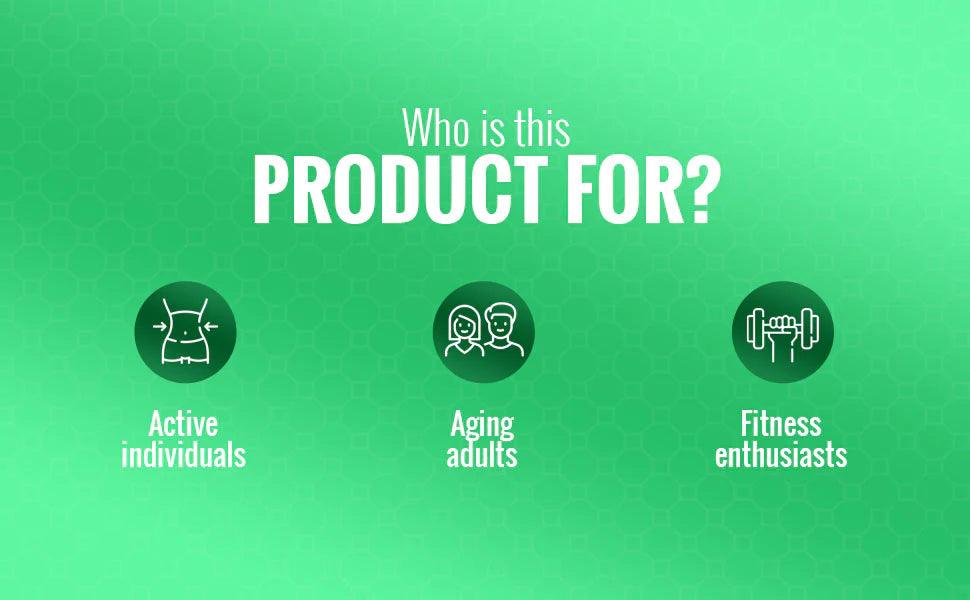 Who is this
PRODUCT FOR?

Active individuals

Aging adults

Fitness enthusiasts